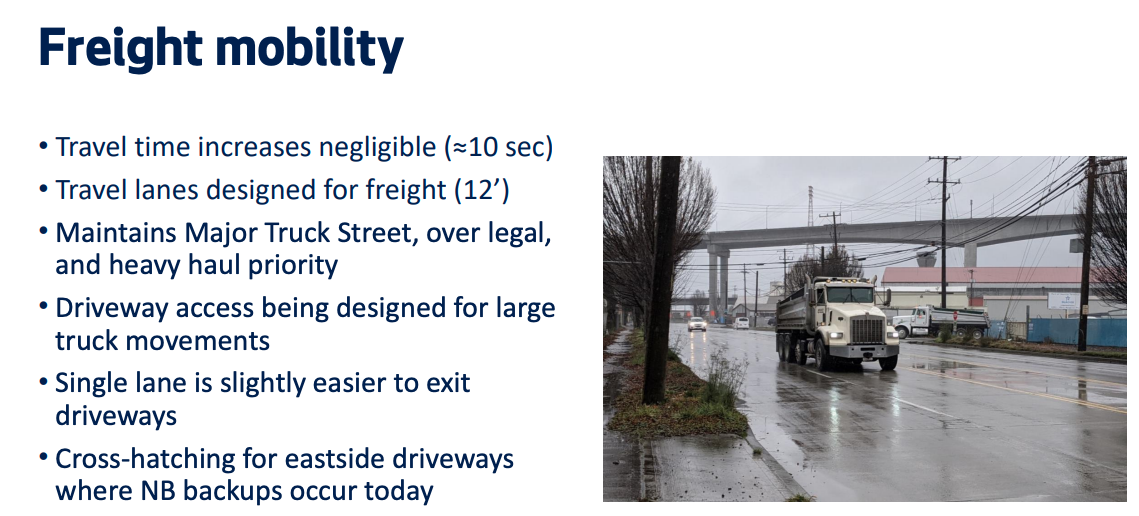 Freight mobility

• Travel time increases negligible (≈10 sec)
• Travel lanes designed for freight (12')
• Maintains Major Truck Street, over legal, and heavy haul priority
• Driveway access being designed for large truck movements
• Single lane is slightly easier to exit driveways
• Cross-hatching for eastside driveways where NB backups occur today